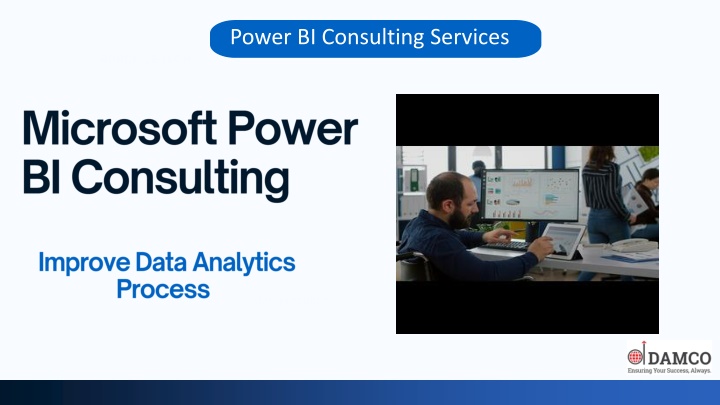 Power BI Consulting Services

Microsoft Power BI Consulting

Improve Data Analytics Process

DAMCO
Ensuring Your Success, Always.